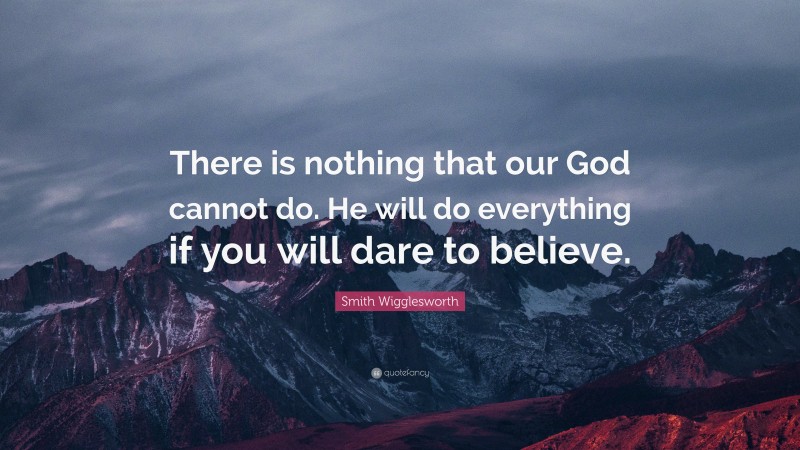 There is nothing that our God cannot do. He will do everything if you will dare to believe.

Smith Wigglesworth

quotefancy